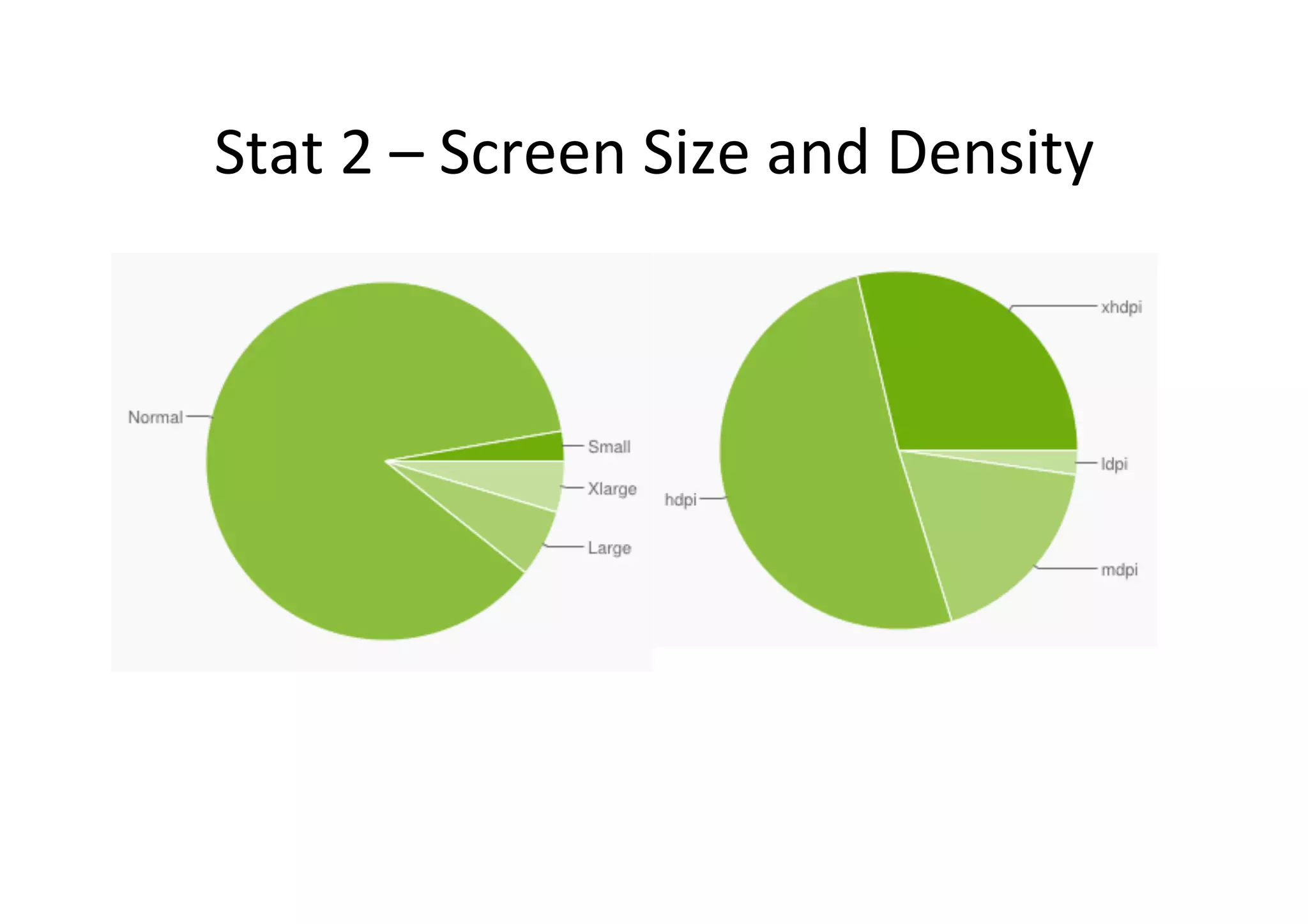 Stat 2 – Screen Size and Density

Normal
Small
Xlarge
Large

xhdpi
ldpi
hdpi
mdpi